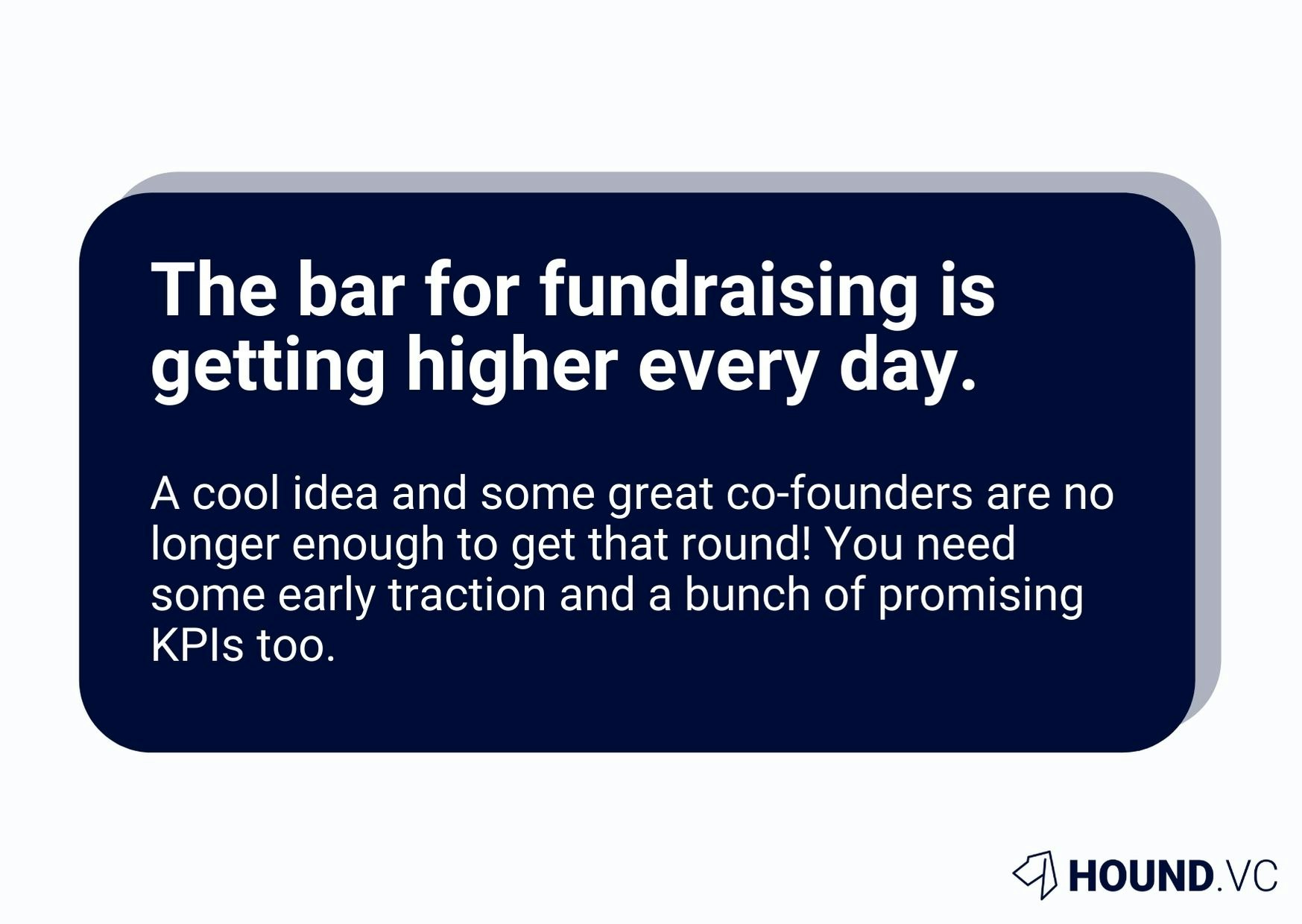 The bar for fundraising is getting higher every day.

A cool idea and some great co-founders are no longer enough to get that round! You need some early traction and a bunch of promising KPIs too.

HOUND.VC